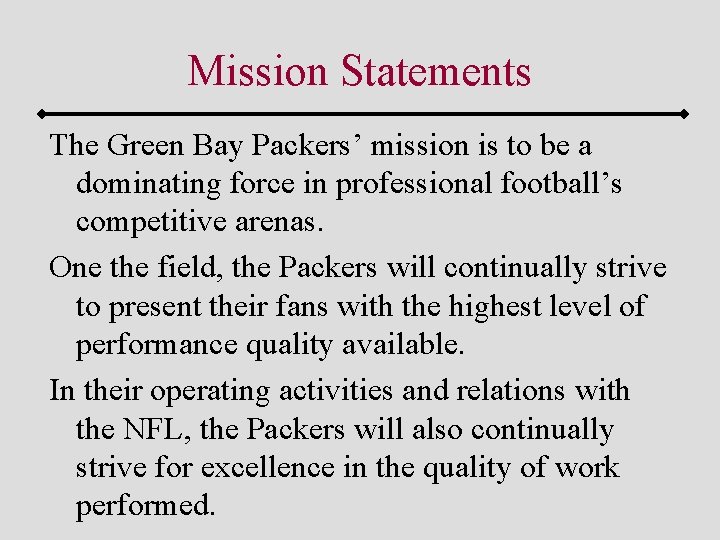 Mission Statements

The Green Bay Packers' mission is to be a dominating force in professional football's competitive arenas.

One the field, the Packers will continually strive to present their fans with the highest level of performance quality available.

In their operating activities and relations with the NFL, the Packers will also continually strive for excellence in the quality of work performed.